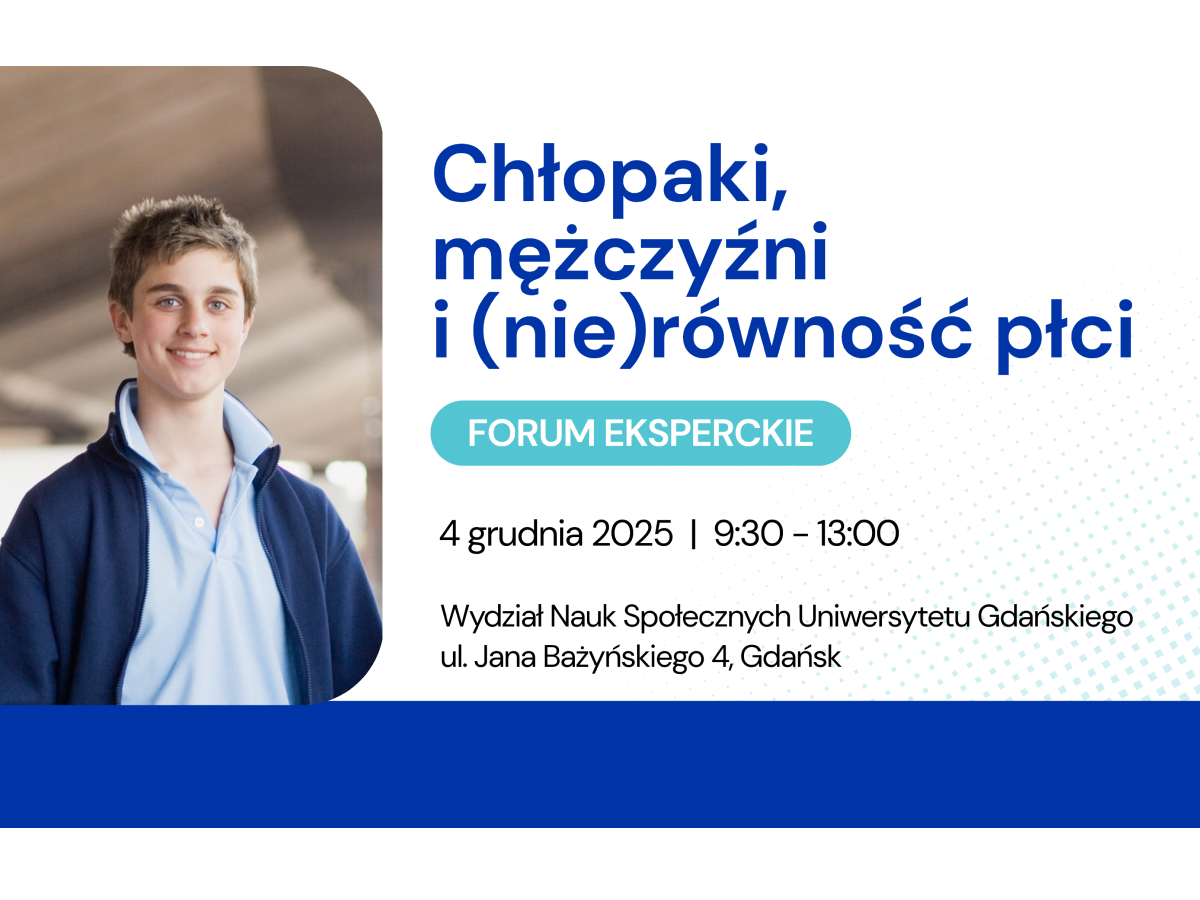 Chłopaki, mężczyźni i (nie)równość płci

FORUM EKSPERCKIE

4 grudnia 2025 | 9:30 - 13:00

Wydział Nauk Społecznych Uniwersytetu Gdańskiego
ul. Jana Bażyńskiego 4, Gdańsk